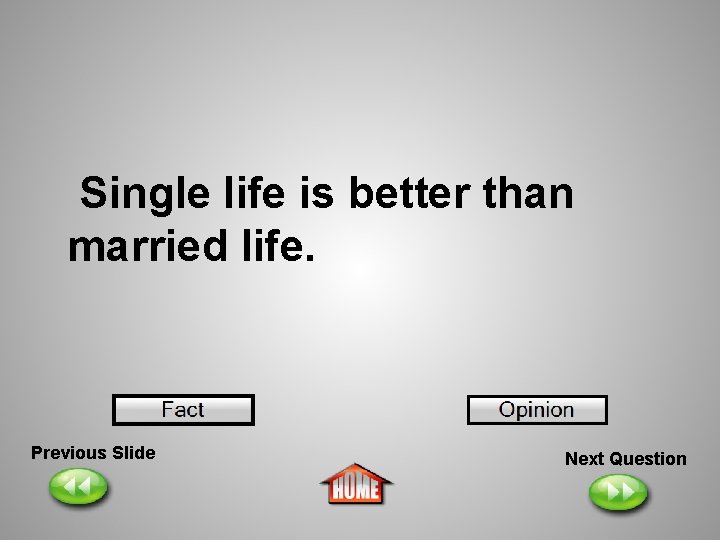 Single life is better than married life.

Fact

Opinion

Previous Slide

HOME

Next Question